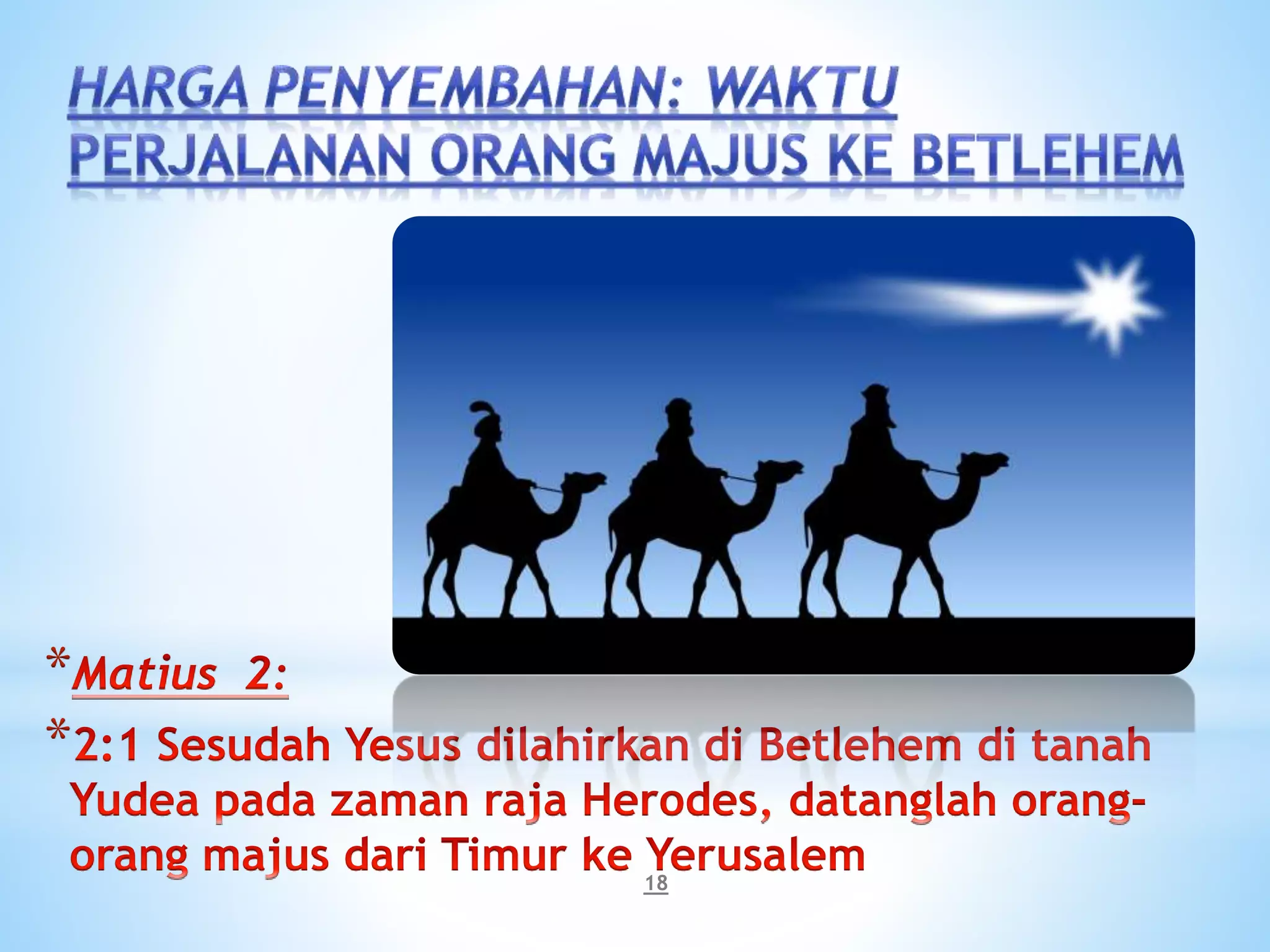 HARGA PENYEMBAHAN: WAKTU PERJALANAN ORANG MAJUS KE BETLEHEM

*Matius 2:

*2:1 Sesudah Yesus dilahirkan di Betlehem di tanah Yudea pada zaman raja Herodes, datanglah orang-orang majus dari Timur ke Yerusalem

18